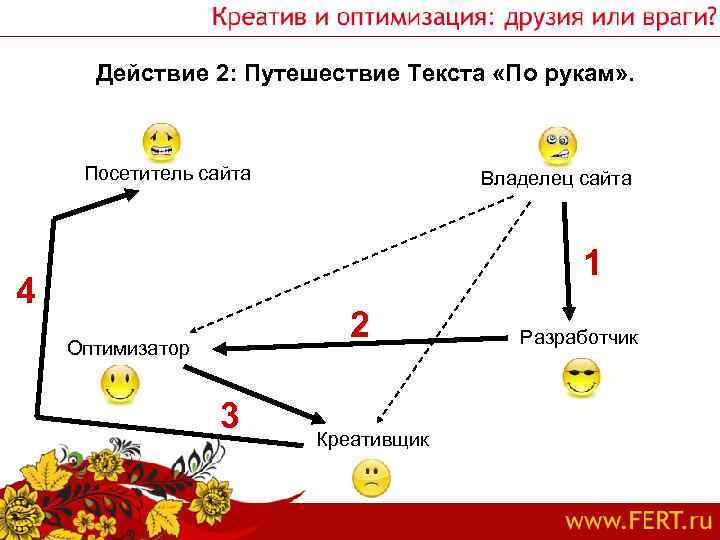 Креатив и оптимизация: друзья или враги?

Действие 2: Путешествие Текста «По рукам».

Посетитель сайта

Владелец сайта

1

4

2

Оптимизатор

Разработчик

3

Креативщик

www.FERT.ru